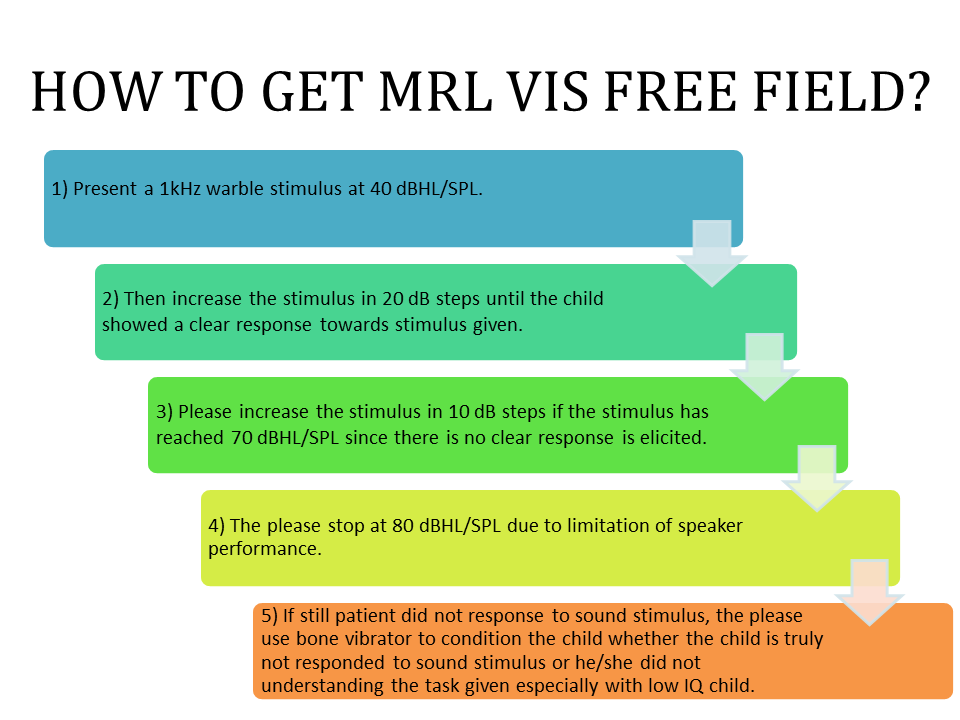 HOW TO GET MRL VIS FREE FIELD?

1) Present a 1kHz warble stimulus at 40 dBHL/SPL.

2) Then increase the stimulus in 20 dB steps until the child showed a clear response towards stimulus given.

3) Please increase the stimulus in 10 dB steps if the stimulus has reached 70 dBHL/SPL since there is no clear response is elicited.

4) The please stop at 80 dBHL/SPL due to limitation of speaker performance.

5) If still patient did not response to sound stimulus, the please use bone vibrator to condition the child whether the child is truly not responded to sound stimulus or he/she did not understanding the task given especially with low IQ child.